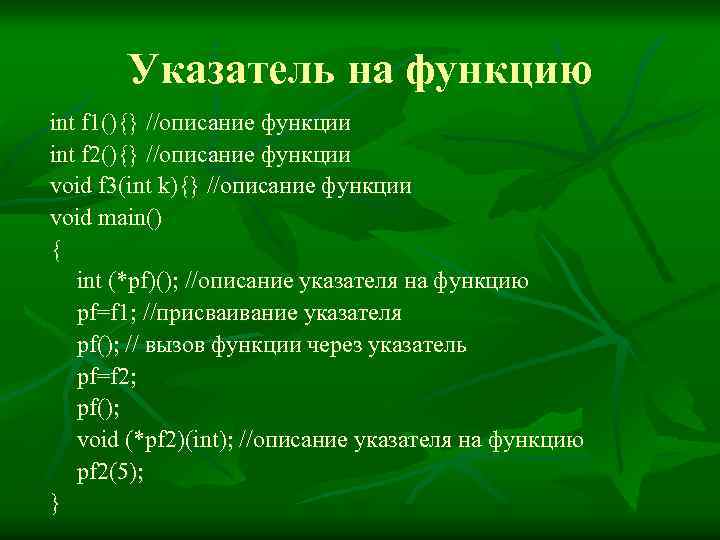 Указатель на функцию

int f1(){} //описание функции
int f2(){} //описание функции
void f3(int k){} //описание функции
void main()
{
int (*pf)(); //описание указателя на функцию
pf=f1; //присваивание указателя
pf(); // вызов функции через указатель
pf=f2;
pf();
void (*pf2)(int); //описание указателя на функцию
pf2(5);
}